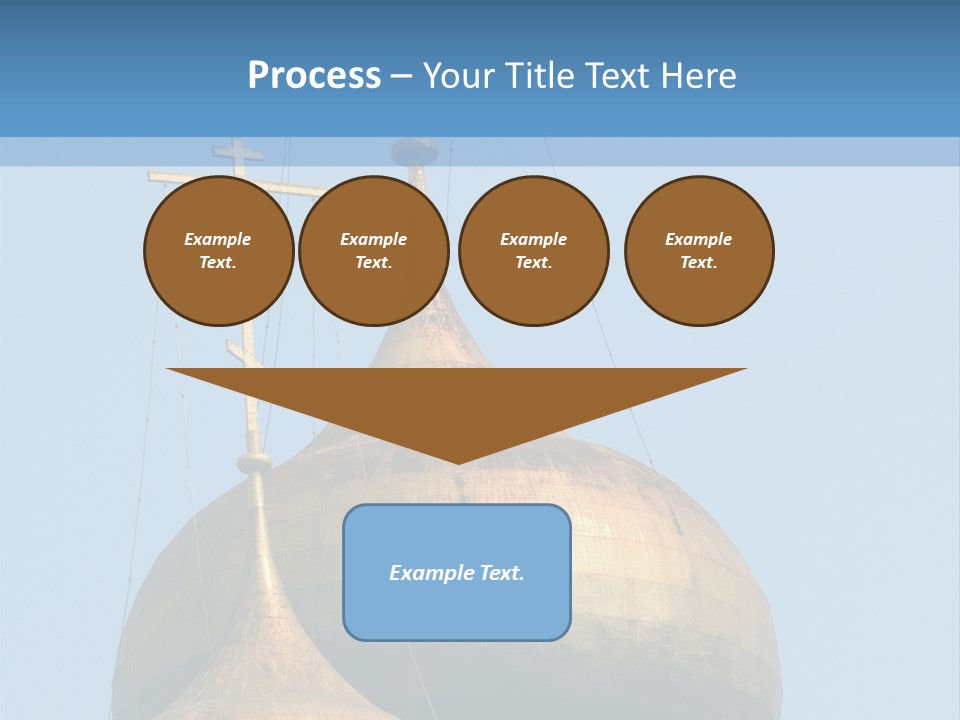 Process – Your Title Text Here

Example Text.

Example Text.

Example Text.

Example Text.

Example Text.